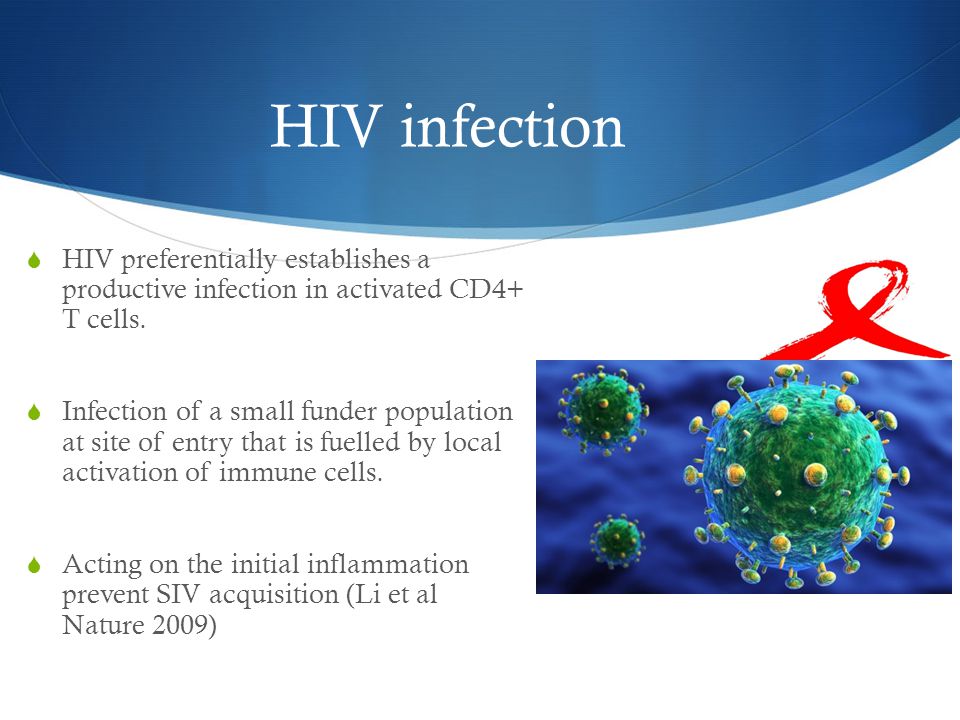 HIV infection

HIV preferentially establishes a productive infection in activated CD4+ T cells.

Infection of a small funder population at site of entry that is fuelled by local activation of immune cells.

Acting on the initial inflammation prevent SIV acquisition (Li et al Nature 2009)